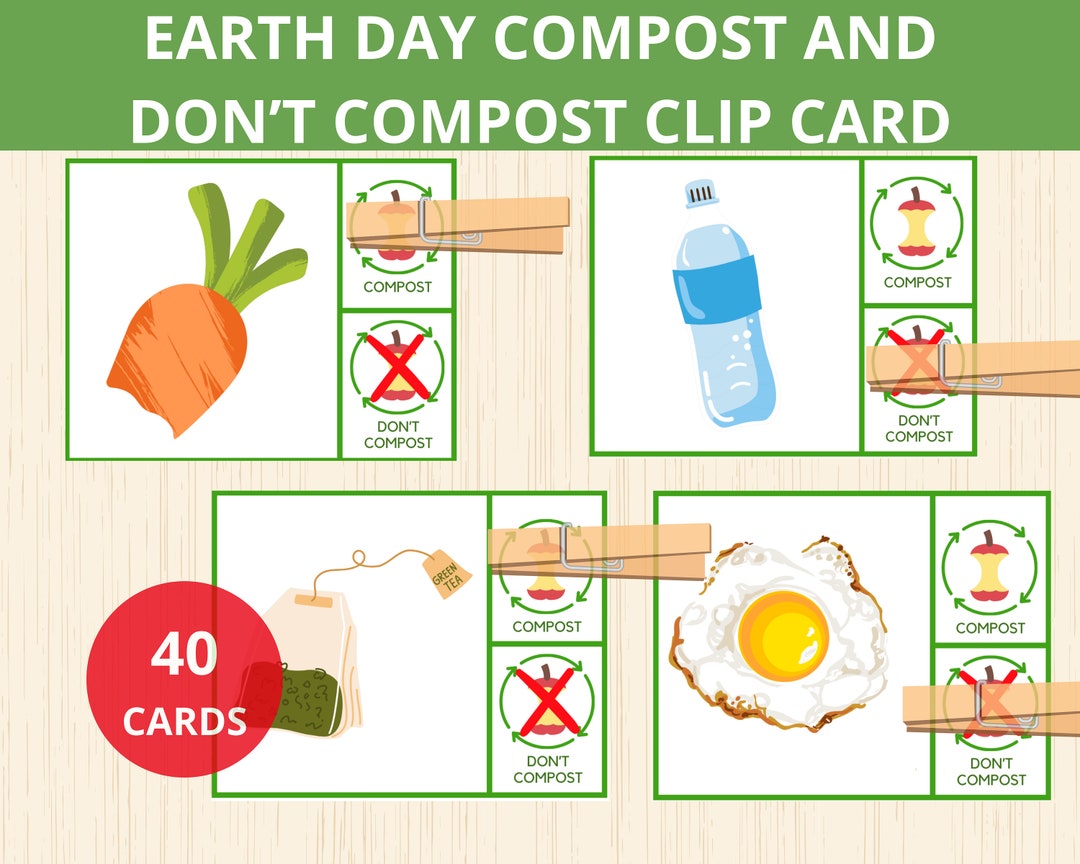 EARTH DAY COMPOST AND DON'T COMPOST CLIP CARD

COMPOST

DON'T COMPOST

COMPOST

DON'T COMPOST

GREEN TEA

COMPOST

DON'T COMPOST

COMPOST

DON'T COMPOST

40 CARDS